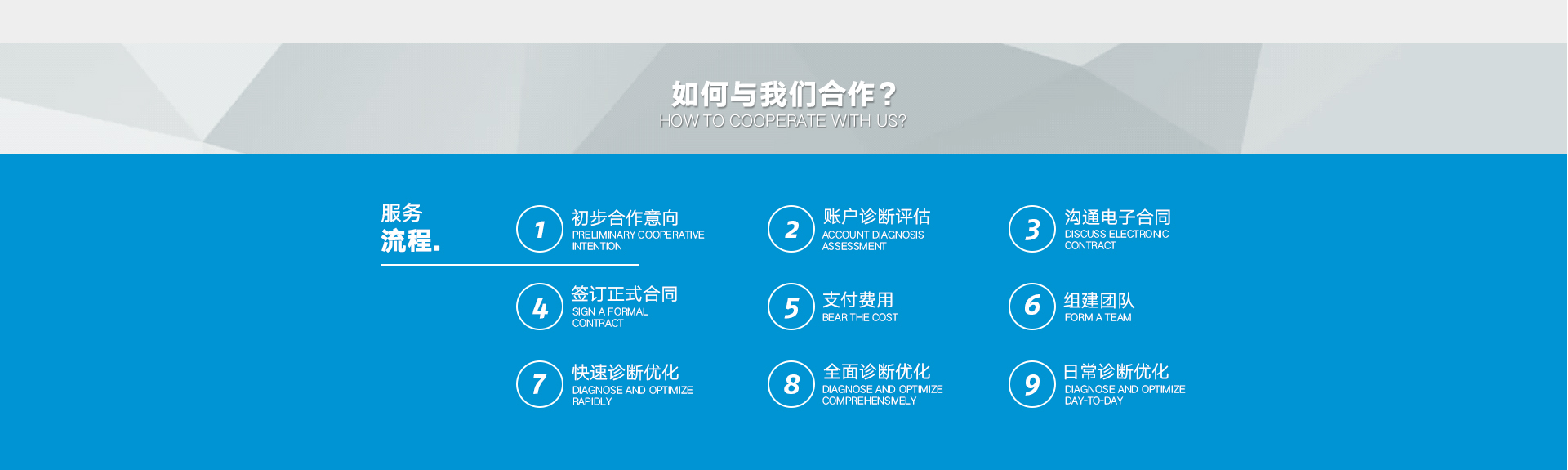 如何与我们合作？
HOW TO COOPERATE WITH US?

服务
流程.

1 初步合作意向
PRELIMINARY COOPERATIVE INTENTION

2 账户诊断评估
ACCOUNT DIAGNOSIS ASSESSMENT

3 沟通电子合同
DISCUSS ELECTRONIC CONTRACT

4 签订正式合同
SIGN A FORMAL CONTRACT

5 支付费用
BEAR THE COST

6 组建团队
FORM A TEAM

7 快速诊断优化
DIAGNOSE AND OPTIMIZE RAPIDLY

8 全面诊断优化
DIAGNOSE AND OPTIMIZE COMPREHENSIVELY

9 日常诊断优化
DIAGNOSE AND OPTIMIZE DAY-TO-DAY